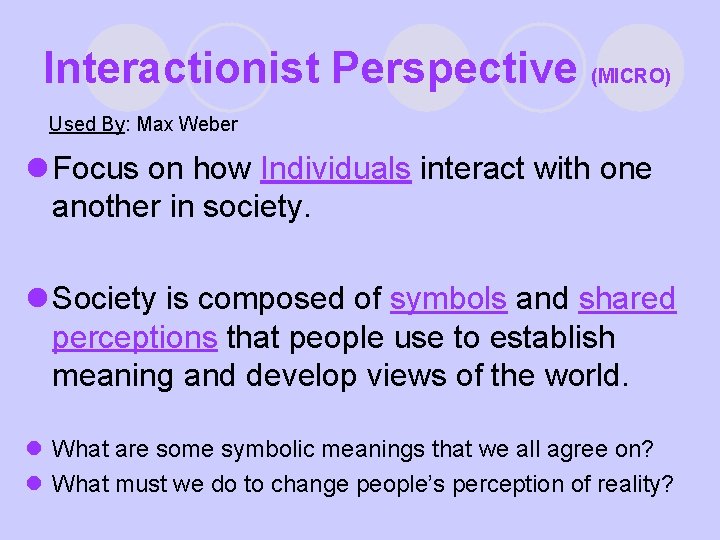 Interactionist Perspective (MICRO)

Used By: Max Weber

Focus on how Individuals interact with one another in society.

Society is composed of symbols and shared perceptions that people use to establish meaning and develop views of the world.

What are some symbolic meanings that we all agree on?

What must we do to change people's perception of reality?